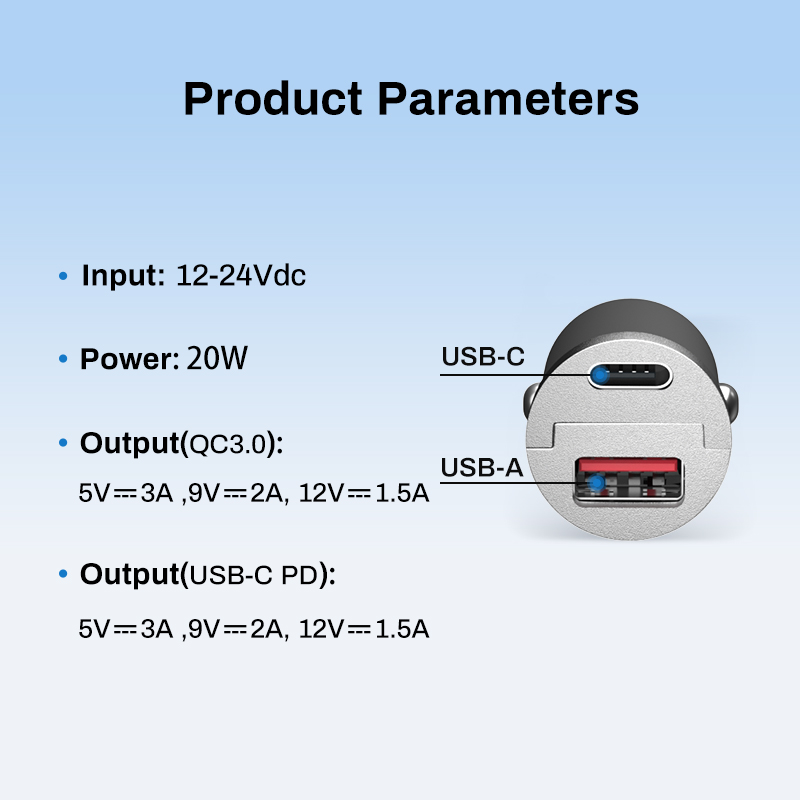 Product Parameters

• Input: 12-24Vdc

• Power: 20W

• Output(QC3.0):

5V⎓3A ,9V⎓2A, 12V⎓1.5A

• Output(USB-C PD):

5V⎓3A ,9V⎓2A, 12V⎓1.5A

USB-C

USB-A